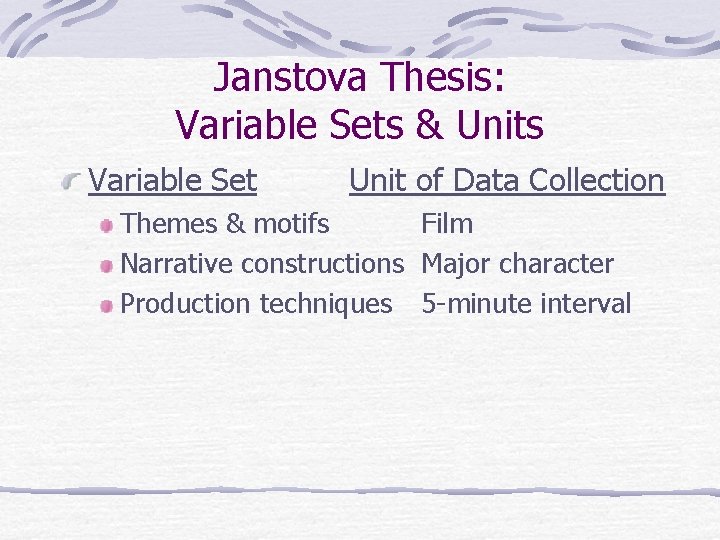 Janstova Thesis:
Variable Sets & Units

| Variable Set | Unit of Data Collection |
|---|---|
| Themes & motifs | Film |
| Narrative constructions | Major character |
| Production techniques | 5-minute interval |